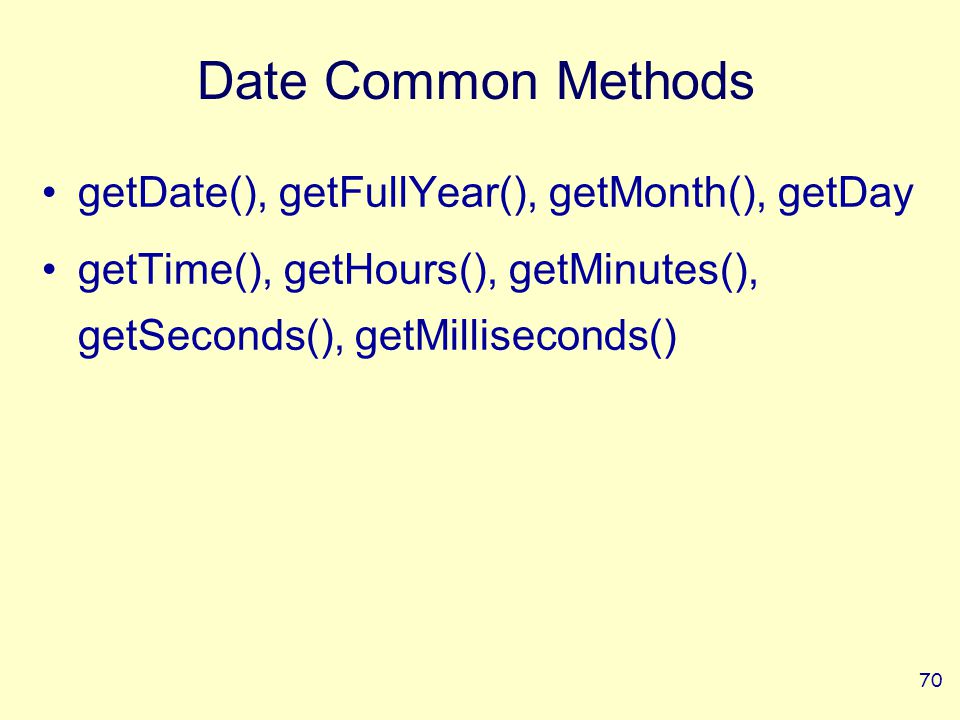 Date Common Methods

• getDate(), getFullYear(), getMonth(), getDay

• getTime(), getHours(), getMinutes(), getSeconds(), getMilliseconds()

70